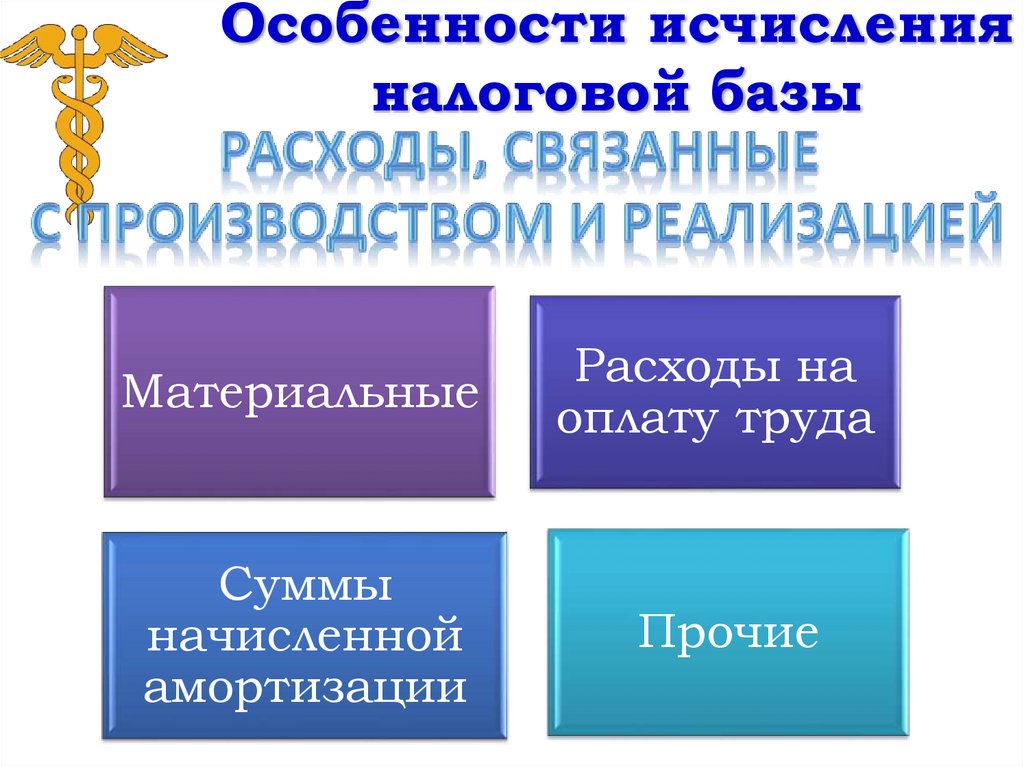 Особенности исчисления налоговой базы

РАСХОДЫ, СВЯЗАННЫЕ С ПРОИЗВОДСТВОМ И РЕАЛИЗАЦИЕЙ

Материальные

Расходы на оплату труда

Суммы начисленной амортизации

Прочие